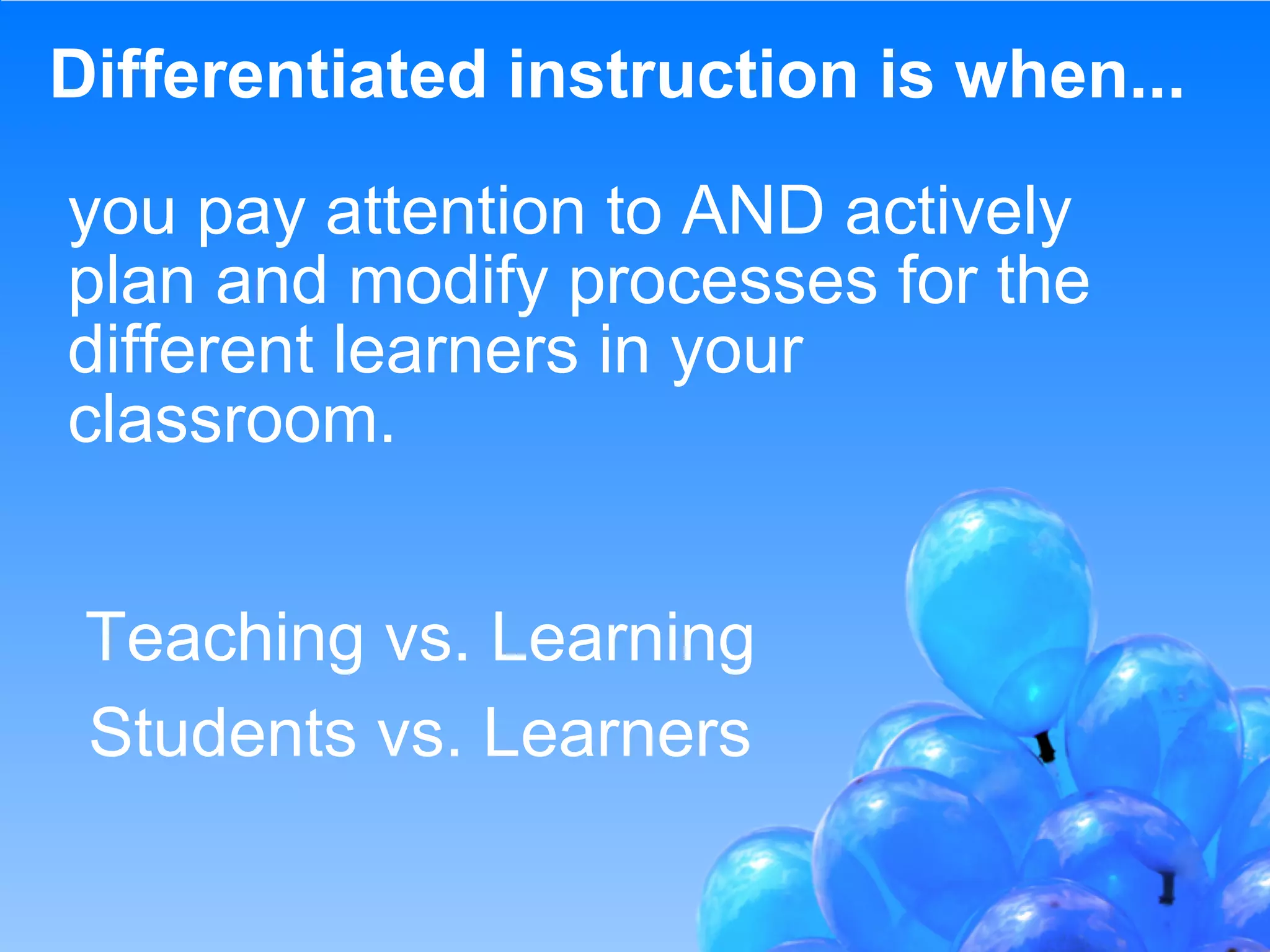 Differentiated instruction is when...

you pay attention to AND actively plan and modify processes for the different learners in your classroom.

Teaching vs. Learning

Students vs. Learners